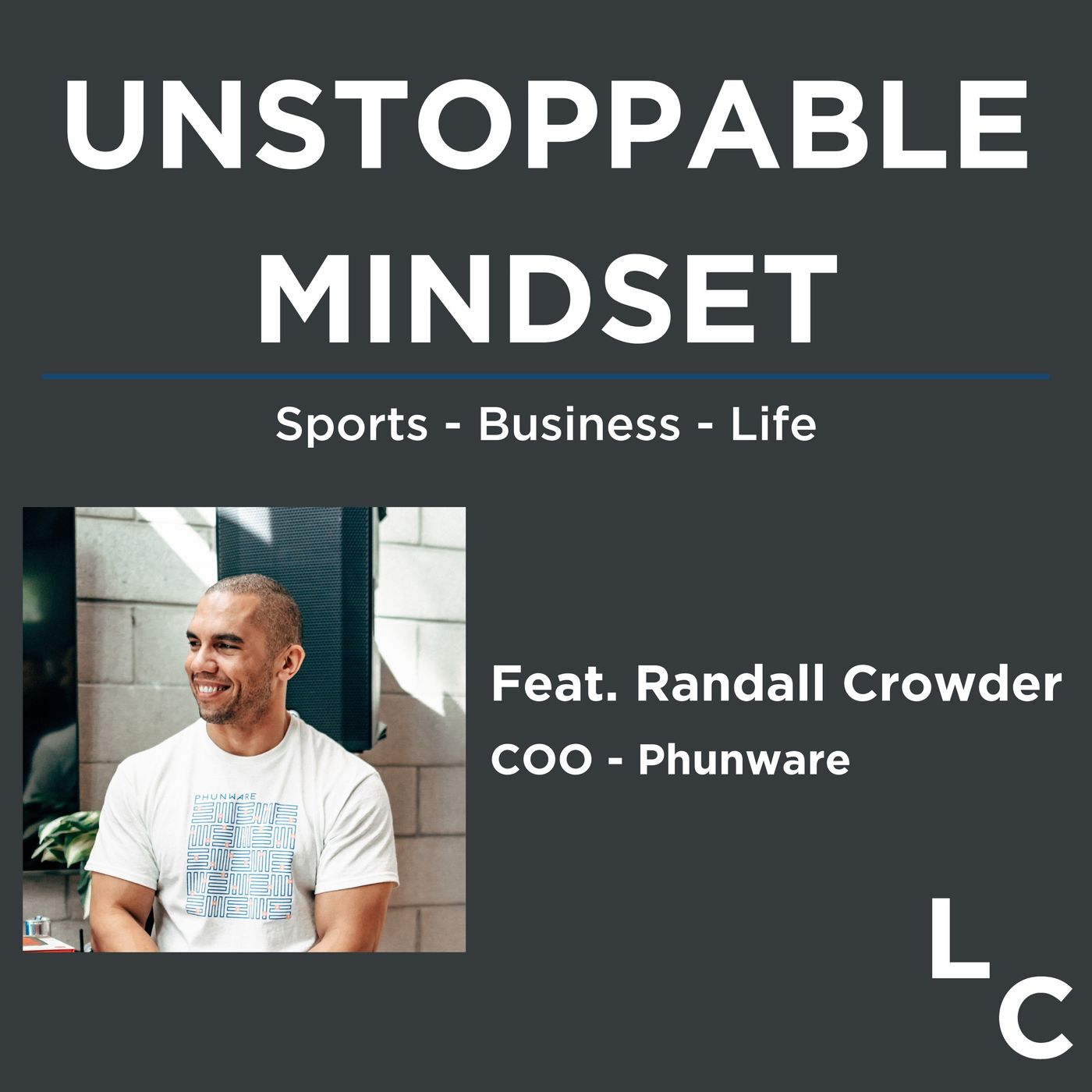 UNSTOPPABLE MINDSET

Sports - Business - Life

PHUNWARE

Feat. Randall Crowder

COO - Phunware

L
C